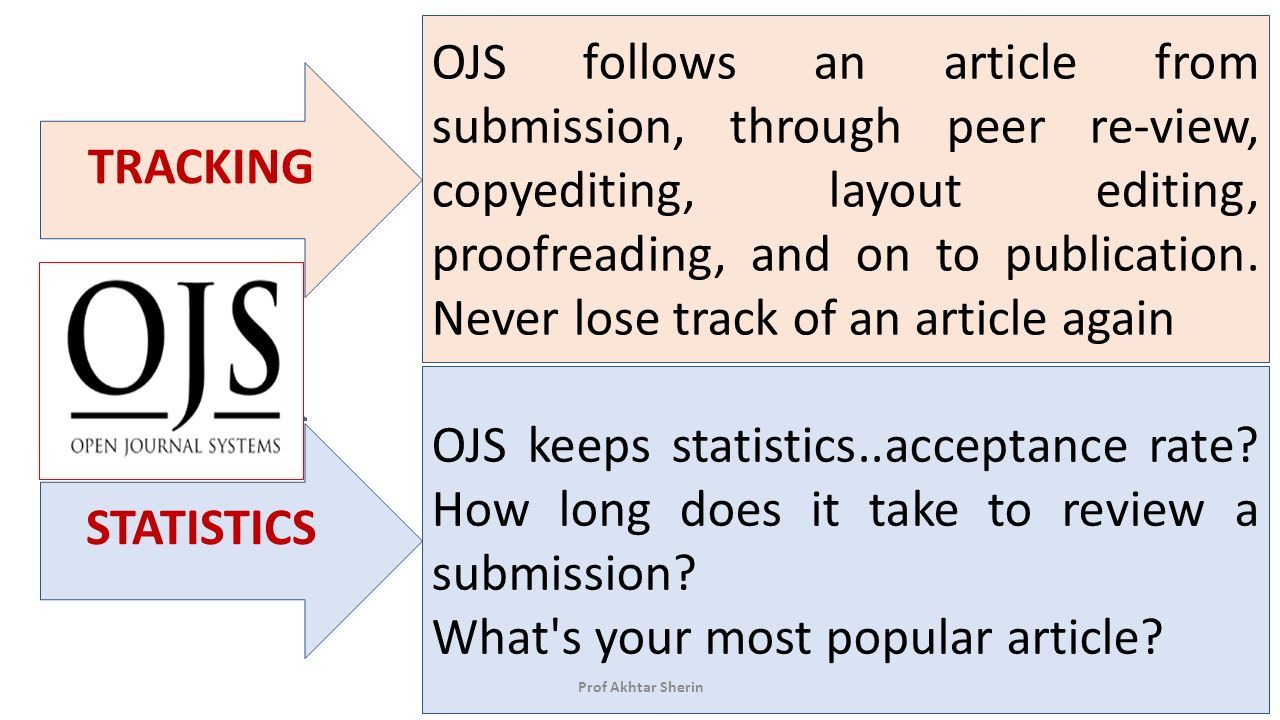 TRACKING

OJS follows an article from submission, through peer re-view, copyediting, layout editing, proofreading, and on to publication. Never lose track of an article again

OJS
OPEN JOURNAL SYSTEMS

STATISTICS

OJS keeps statistics..acceptance rate? How long does it take to review a submission?
What's your most popular article?

Prof Akhtar Sherin